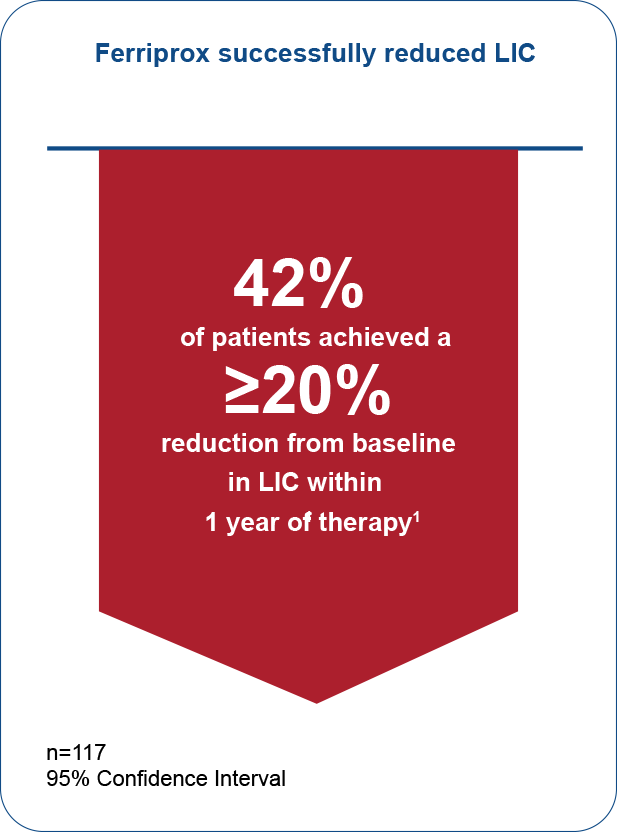 Ferriprox successfully reduced LIC

42%
of patients achieved a
≥20%
reduction from baseline in LIC within 1 year of therapy$^1$

n=117
95% Confidence Interval